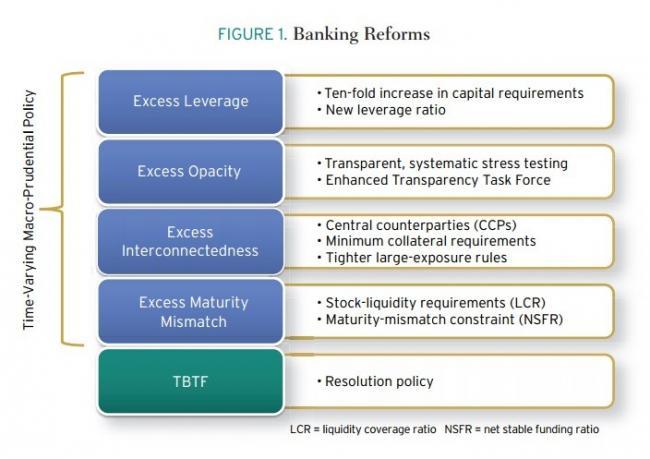 FIGURE 1. Banking Reforms

Time-Varying Macro-Prudential Policy

Excess Leverage
• Ten-fold increase in capital requirements
• New leverage ratio

Excess Opacity
• Transparent, systematic stress testing
• Enhanced Transparency Task Force

Excess Interconnectedness
• Central counterparties (CCPs)
• Minimum collateral requirements
• Tighter large-exposure rules

Excess Maturity Mismatch
• Stock-liquidity requirements (LCR)
• Maturity-mismatch constraint (NSFR)

TBTF
• Resolution policy

LCR = liquidity coverage ratio NSFR = net stable funding ratio